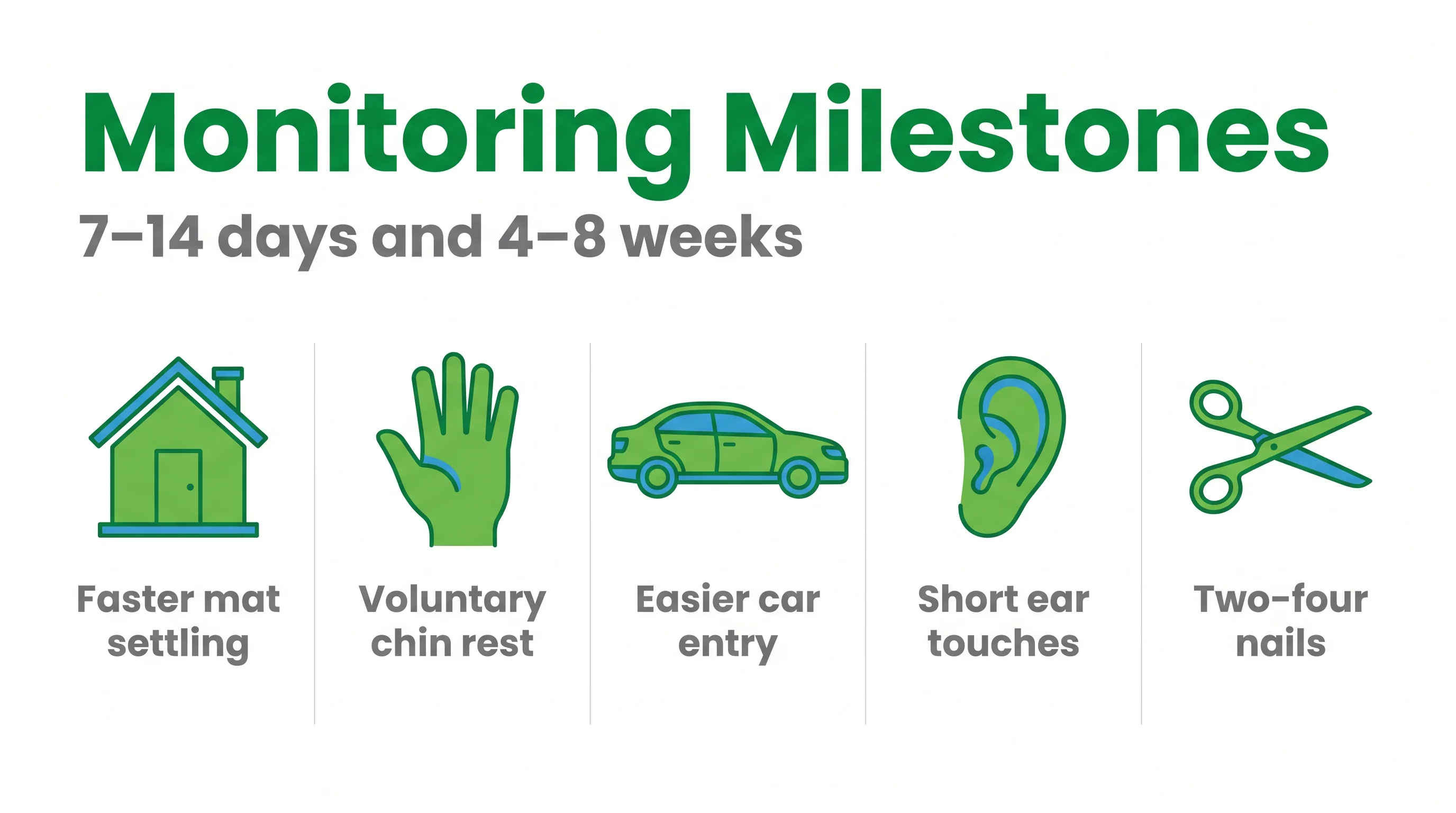 Monitoring Milestones

7–14 days and 4–8 weeks

Faster mat settling

Voluntary chin rest

Easier car entry

Short ear touches

Two–four nails